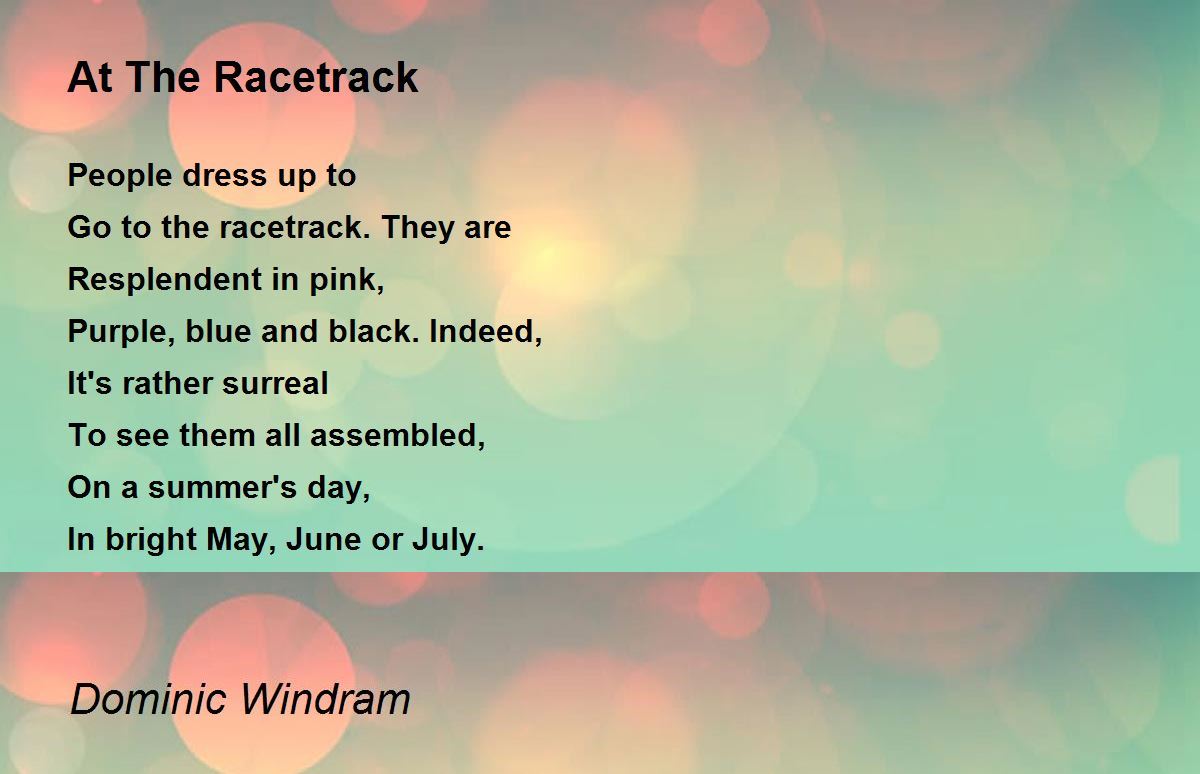 At The Racetrack

People dress up to
Go to the racetrack. They are
Resplendent in pink,
Purple, blue and black. Indeed,
It's rather surreal
To see them all assembled,
On a summer's day,
In bright May, June or July.

Dominic Windram